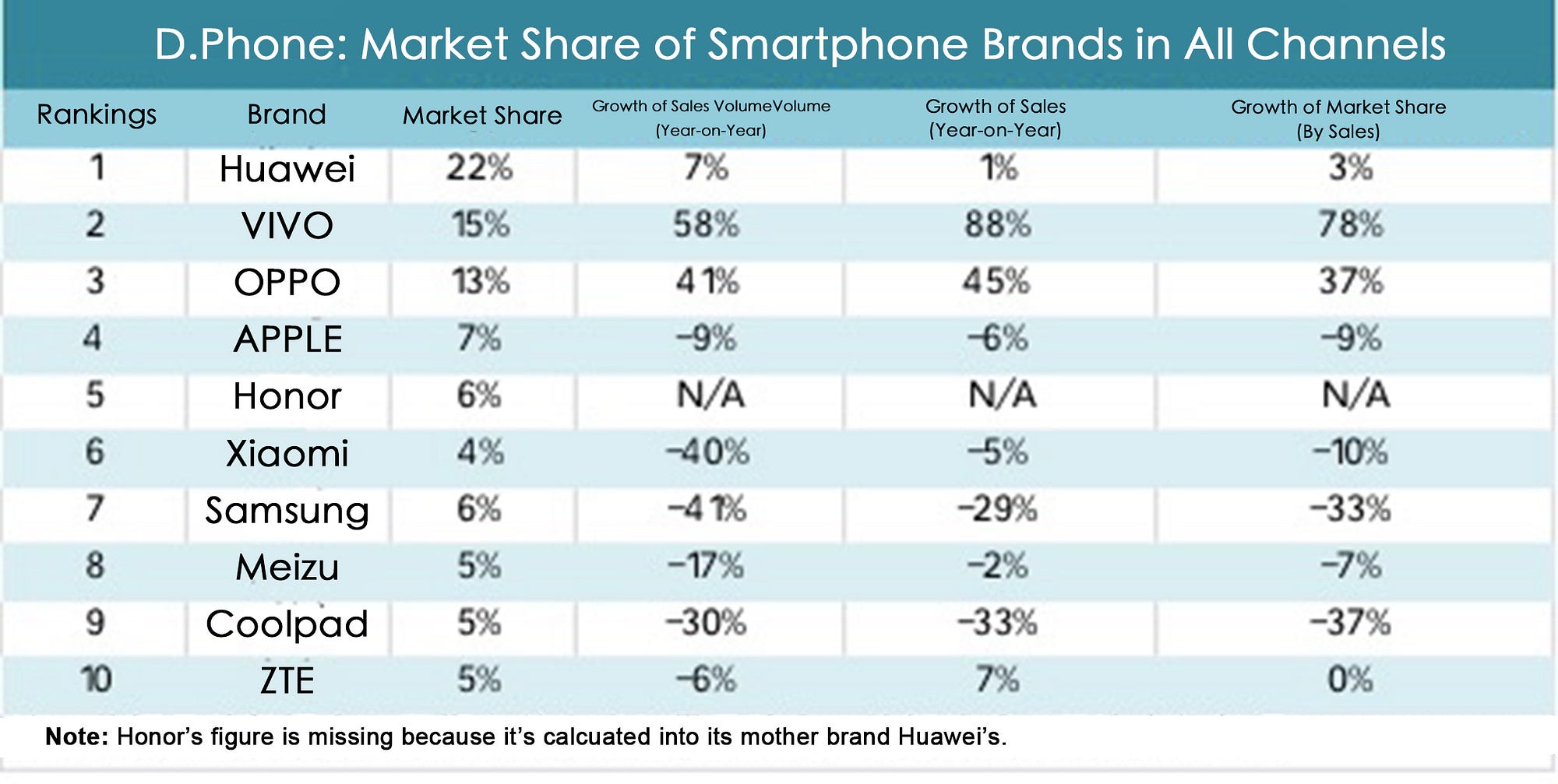 D.Phone: Market Share of Smartphone Brands in All Channels

| Rankings | Brand | Market Share | Growth of Sales VolumeVolume (Year-on-Year) | Growth of Sales (Year-on-Year) | Growth of Market Share (By Sales) |
|---|---|---|---|---|---|
| 1 | Huawei | 22% | 7% | 1% | 3% |
| 2 | VIVO | 15% | 58% | 88% | 78% |
| 3 | OPPO | 13% | 41% | 45% | 37% |
| 4 | APPLE | 7% | -9% | -6% | -9% |
| 5 | Honor | 6% | N/A | N/A | N/A |
| 6 | Xiaomi | 4% | -40% | -5% | -10% |
| 7 | Samsung | 6% | -41% | -29% | -33% |
| 8 | Meizu | 5% | -17% | -2% | -7% |
| 9 | Coolpad | 5% | -30% | -33% | -37% |
| 10 | ZTE | 5% | -6% | 7% | 0% |

Note: Honor's figure is missing because it's calcuated into its mother brand Huawei's.